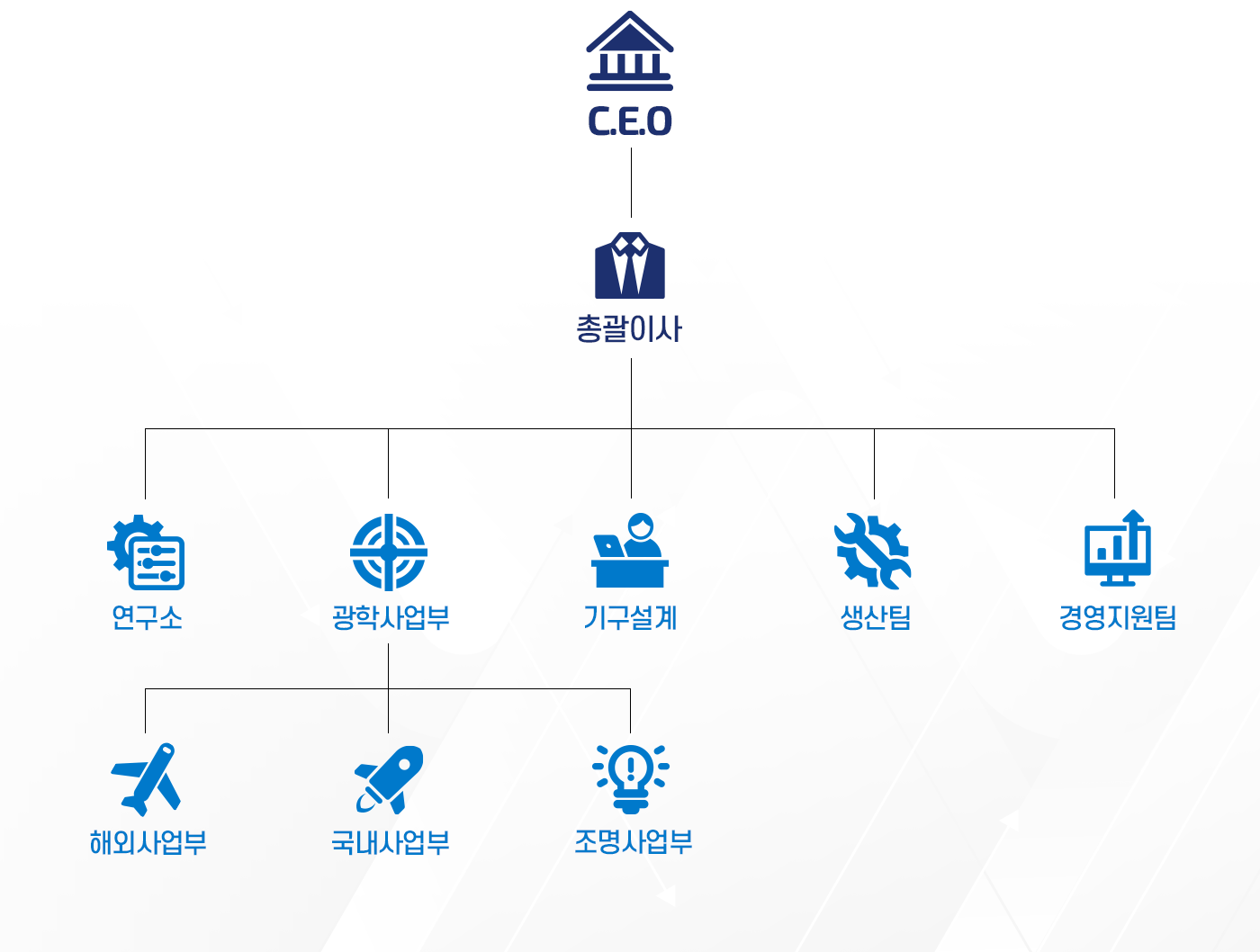 C.E.O

총괄이사

연구소

광학사업부

기구설계

생산팀

경영지원팀

해외사업부

국내사업부

조명사업부